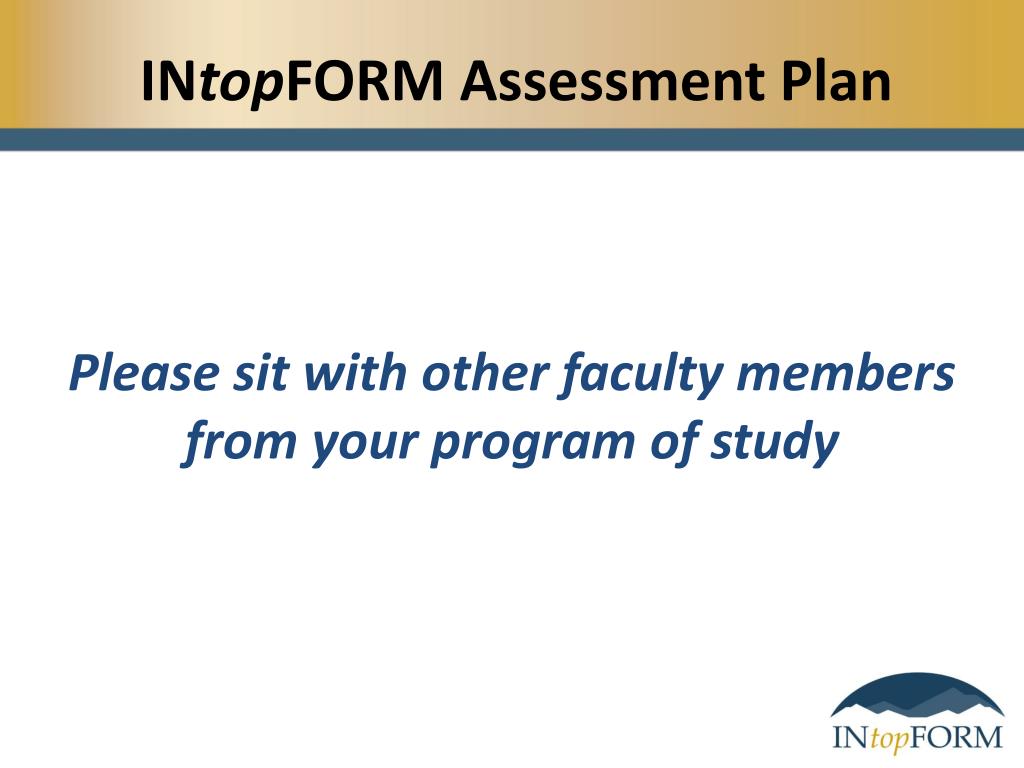 INtopFORM Assessment Plan

Please sit with other faculty members from your program of study

INtopFORM